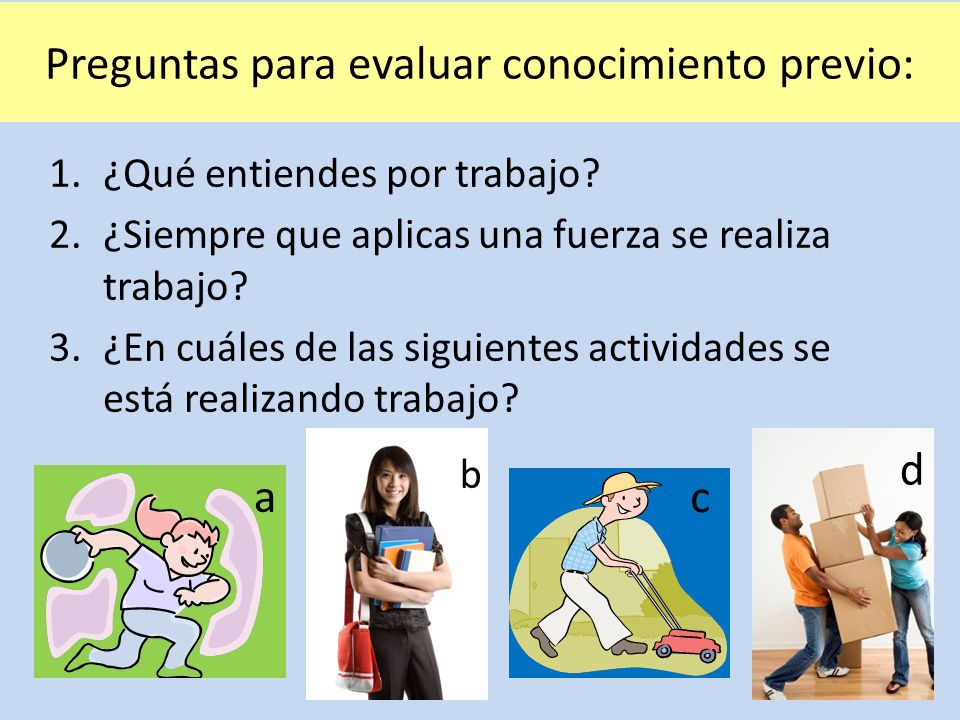 Preguntas para evaluar conocimiento previo:

1. ¿Qué entiendes por trabajo?
2. ¿Siempre que aplicas una fuerza se realiza trabajo?
3. ¿En cuáles de las siguientes actividades se está realizando trabajo?

a

b

c

d